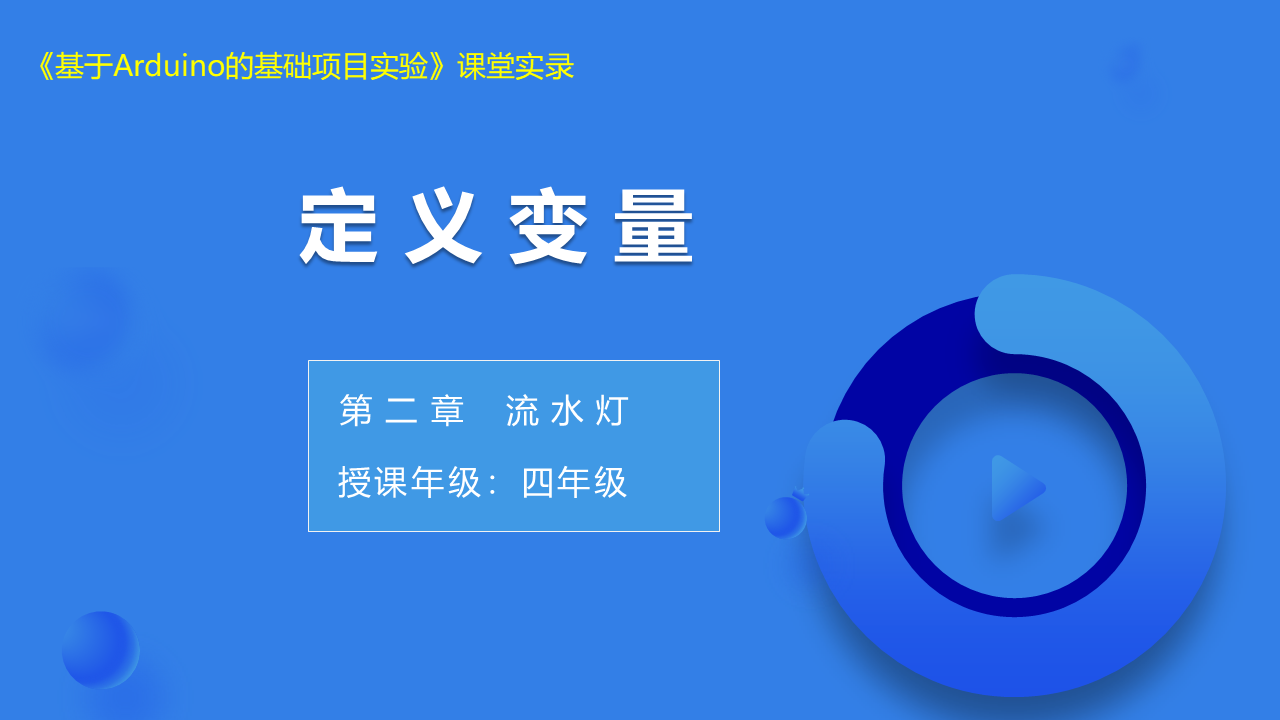 《基于Arduino的基础项目实验》课堂实录

定义变量

第二章　流水灯

授课年级：四年级